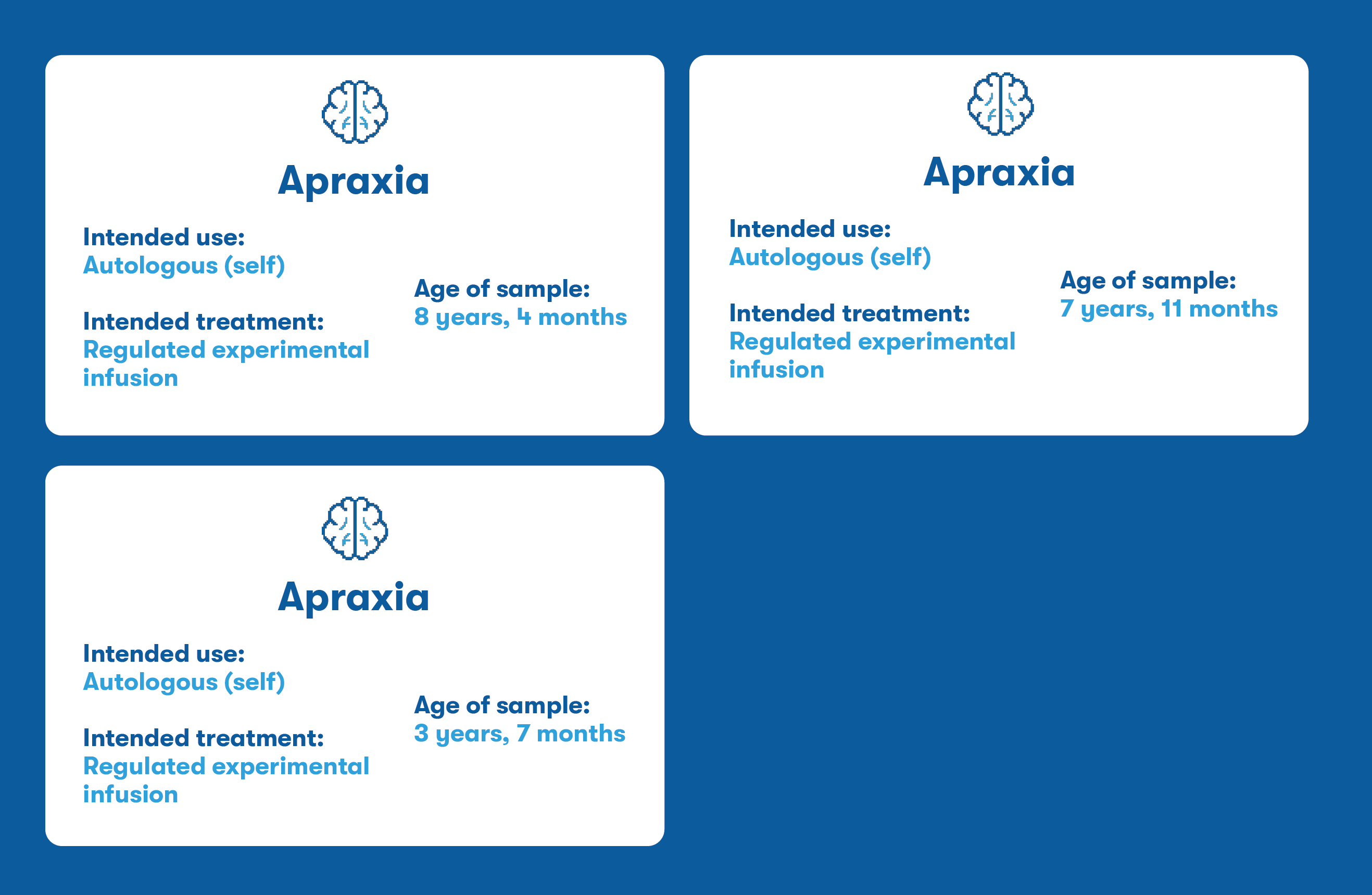 Apraxia

Intended use:
Autologous (self)

Intended treatment:
Regulated experimental infusion

Age of sample:
8 years, 4 months

Apraxia

Intended use:
Autologous (self)

Intended treatment:
Regulated experimental infusion

Age of sample:
7 years, 11 months

Apraxia

Intended use:
Autologous (self)

Intended treatment:
Regulated experimental infusion

Age of sample:
3 years, 7 months